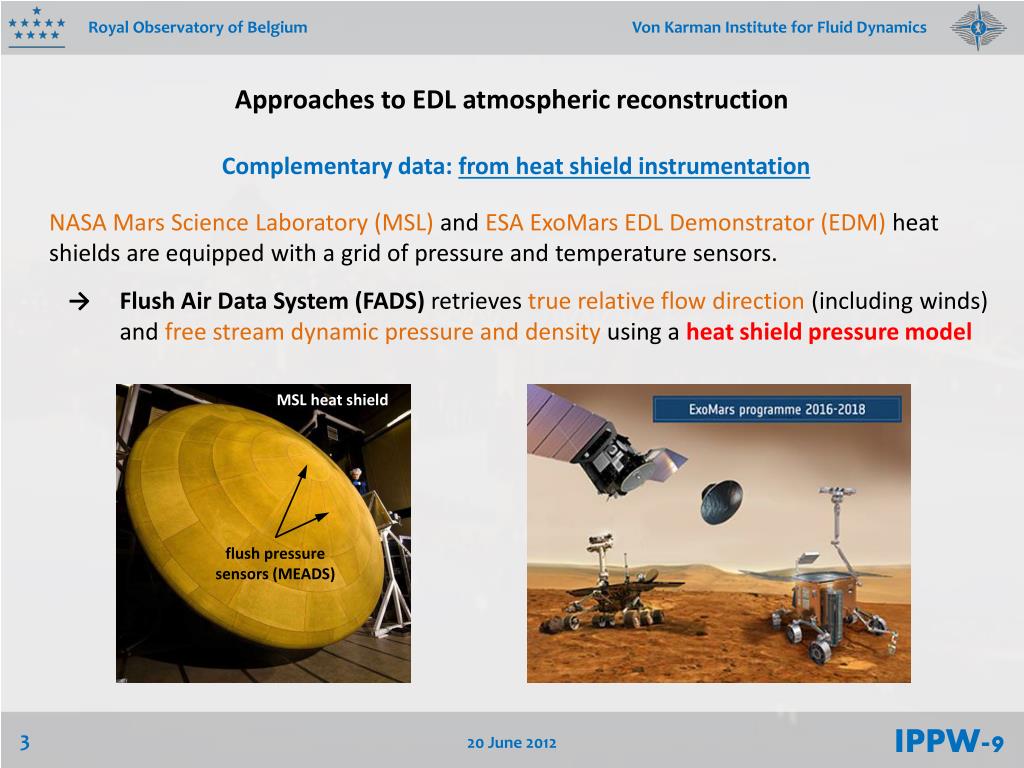 Royal Observatory of Belgium

Von Karman Institute for Fluid Dynamics

Approaches to EDL atmospheric reconstruction

Complementary data: from heat shield instrumentation

NASA Mars Science Laboratory (MSL) and ESA ExoMars EDL Demonstrator (EDM) heat shields are equipped with a grid of pressure and temperature sensors.

→ Flush Air Data System (FADS) retrieves true relative flow direction (including winds) and free stream dynamic pressure and density using a heat shield pressure model

MSL heat shield

flush pressure sensors (MEADS)

ExoMars programme 2016-2018

3

20 June 2012

IPPW-9